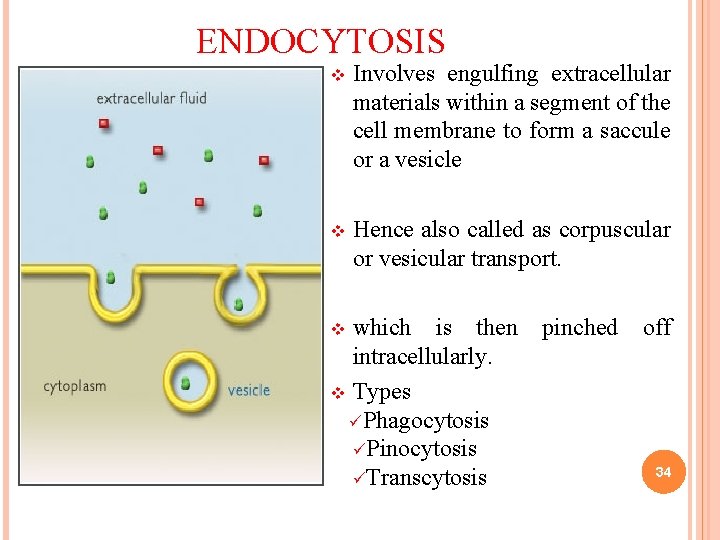 ENDOCYTOSIS

extracellular fluid

cytoplasm

vesicle

❖ Involves engulfing extracellular materials within a segment of the cell membrane to form a saccule or a vesicle

❖ Hence also called as corpuscular or vesicular transport.

❖ which is then pinched off intracellularly.

❖ Types
✓Phagocytosis
✓Pinocytosis
✓Transcytosis

34